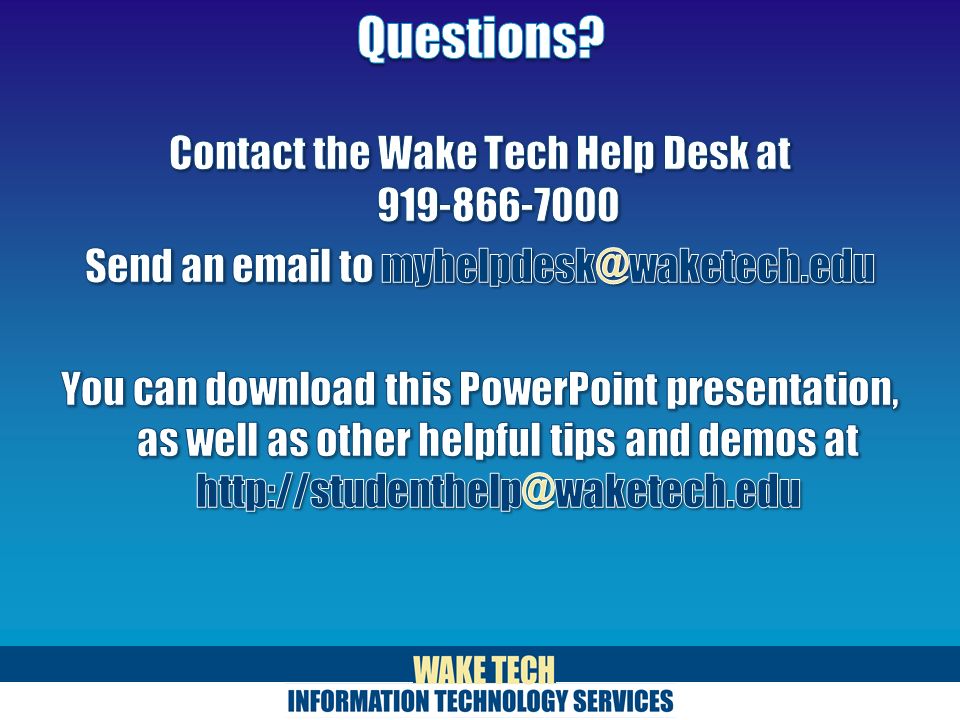 Questions?

Contact the Wake Tech Help Desk at 919-866-7000

Send an email to myhelpdesk@waketech.edu

You can download this PowerPoint presentation, as well as other helpful tips and demos at http://studenthelp@waketech.edu

WAKE TECH
INFORMATION TECHNOLOGY SERVICES